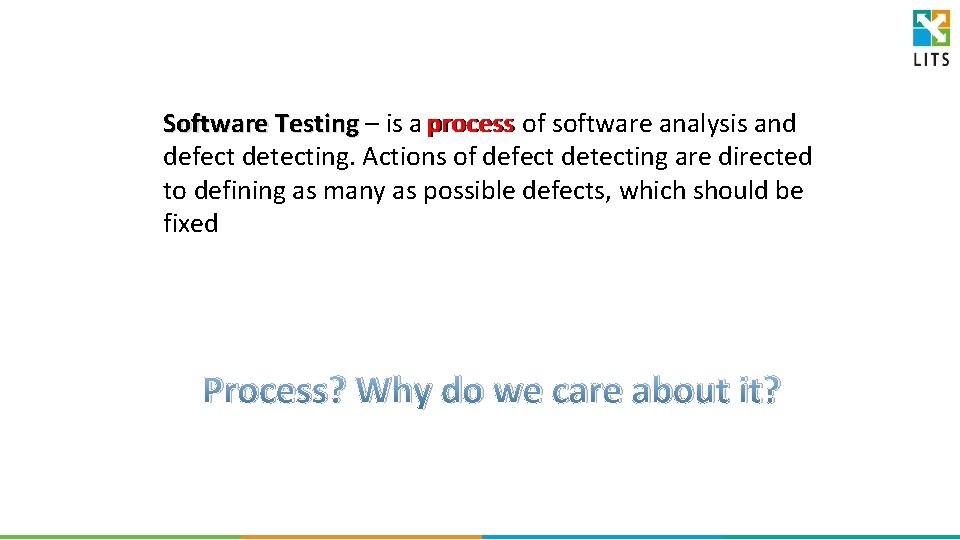 LITS

Software Testing – is a process of software analysis and defect detecting. Actions of defect detecting are directed to defining as many as possible defects, which should be fixed

Process? Why do we care about it?